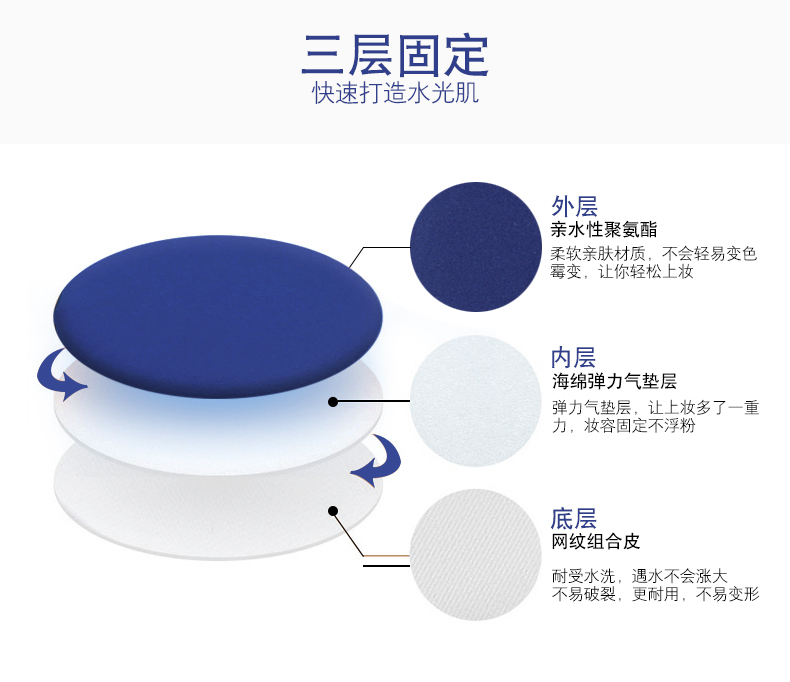 三层固定
快速打造水光肌

外层
亲水性聚氨酯
柔软亲肤材质，不会轻易变色霉变，让你轻松上妆

内层
海绵弹力气垫层
弹力气垫层，让上妆多了一重力，妆容固定不浮粉

底层
网纹组合皮
耐受水洗，遇水不会涨大
不易破裂，更耐用，不易变形